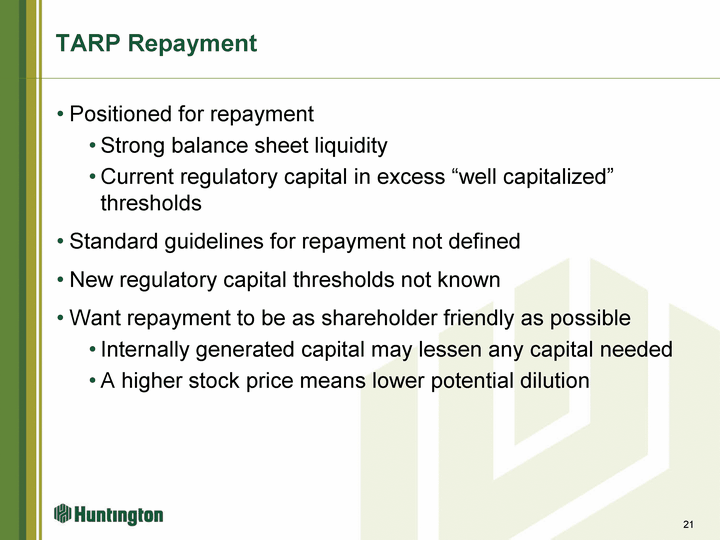 TARP Repayment

• Positioned for repayment
  • Strong balance sheet liquidity
  • Current regulatory capital in excess “well capitalized” thresholds

• Standard guidelines for repayment not defined

• New regulatory capital thresholds not known

• Want repayment to be as shareholder friendly as possible
  • Internally generated capital may lessen any capital needed
  • A higher stock price means lower potential dilution

Huntington

21